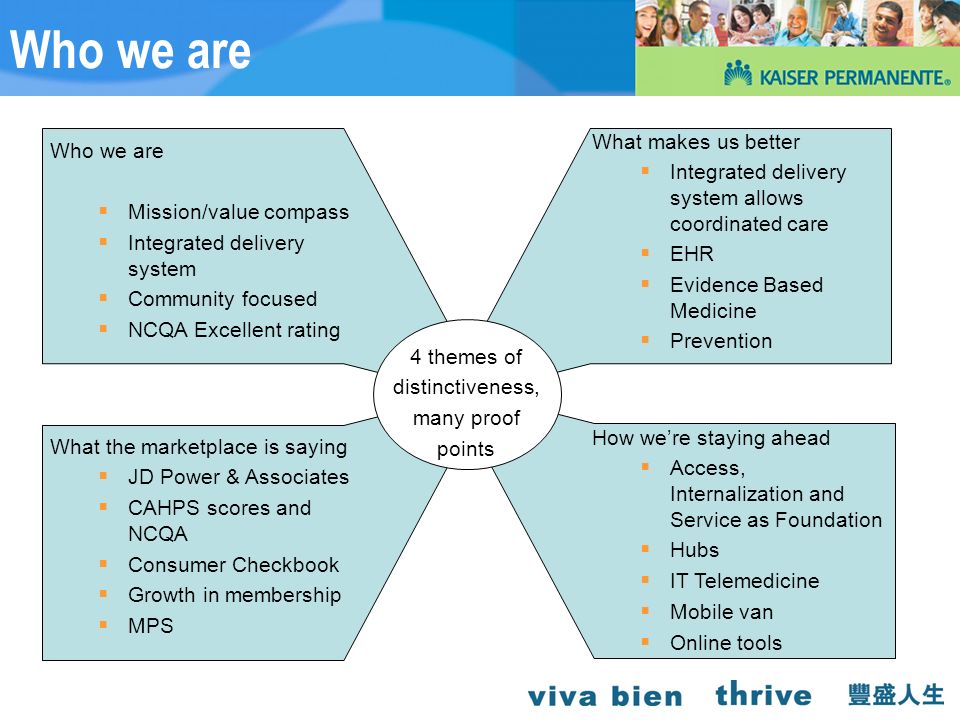 Who we are

KAISER PERMANENTE®

Who we are

- Mission/value compass
- Integrated delivery system
- Community focused
- NCQA Excellent rating

What makes us better

- Integrated delivery system allows coordinated care
- EHR
- Evidence Based Medicine
- Prevention

4 themes of distinctiveness, many proof points

What the marketplace is saying

- JD Power & Associates
- CAHPS scores and NCQA
- Consumer Checkbook
- Growth in membership
- MPS

How we're staying ahead

- Access, Internalization and Service as Foundation
- Hubs
- IT Telemedicine
- Mobile van
- Online tools

viva bien thrive 豐盛人生